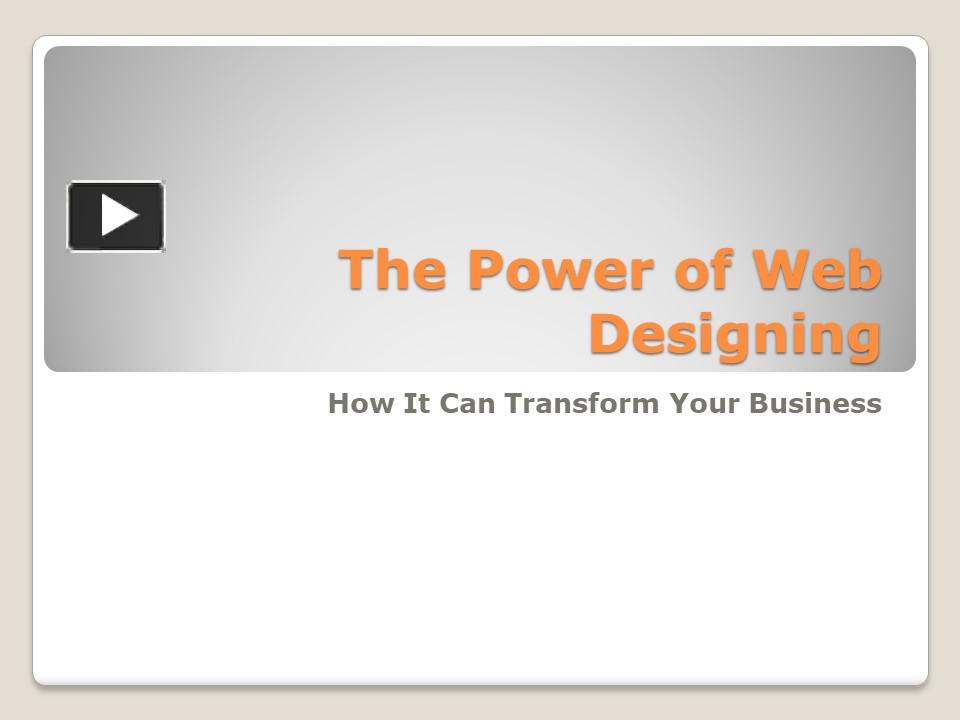 The Power of Web Designing

How It Can Transform Your Business